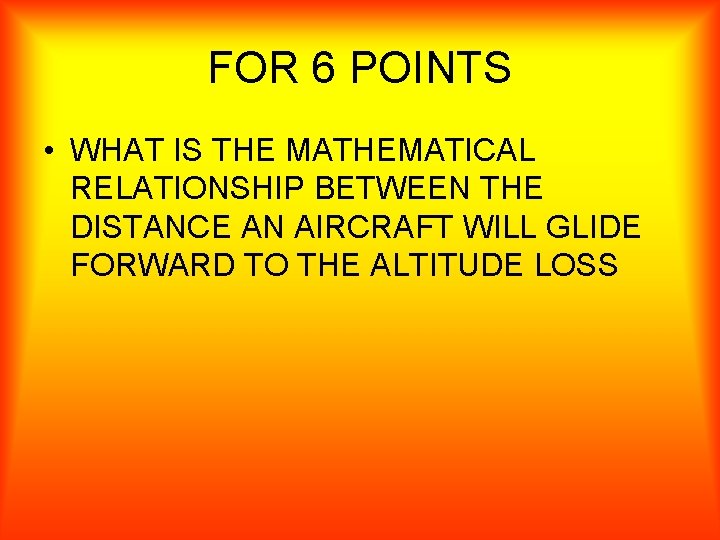 FOR 6 POINTS

• WHAT IS THE MATHEMATICAL RELATIONSHIP BETWEEN THE DISTANCE AN AIRCRAFT WILL GLIDE FORWARD TO THE ALTITUDE LOSS